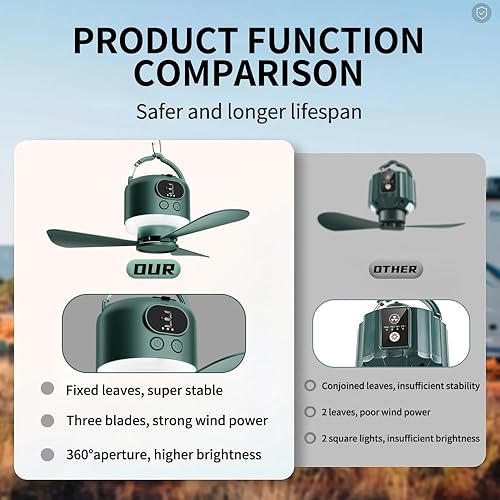 PRODUCT FUNCTION COMPARISON

Safer and longer lifespan

OUR

Fixed leaves, super stable

Three blades, strong wind power

360°aperture, higher brightness

OTHER

Conjoined leaves, insufficient stability

2 leaves, poor wind power

2 square lights, insufficient brightness